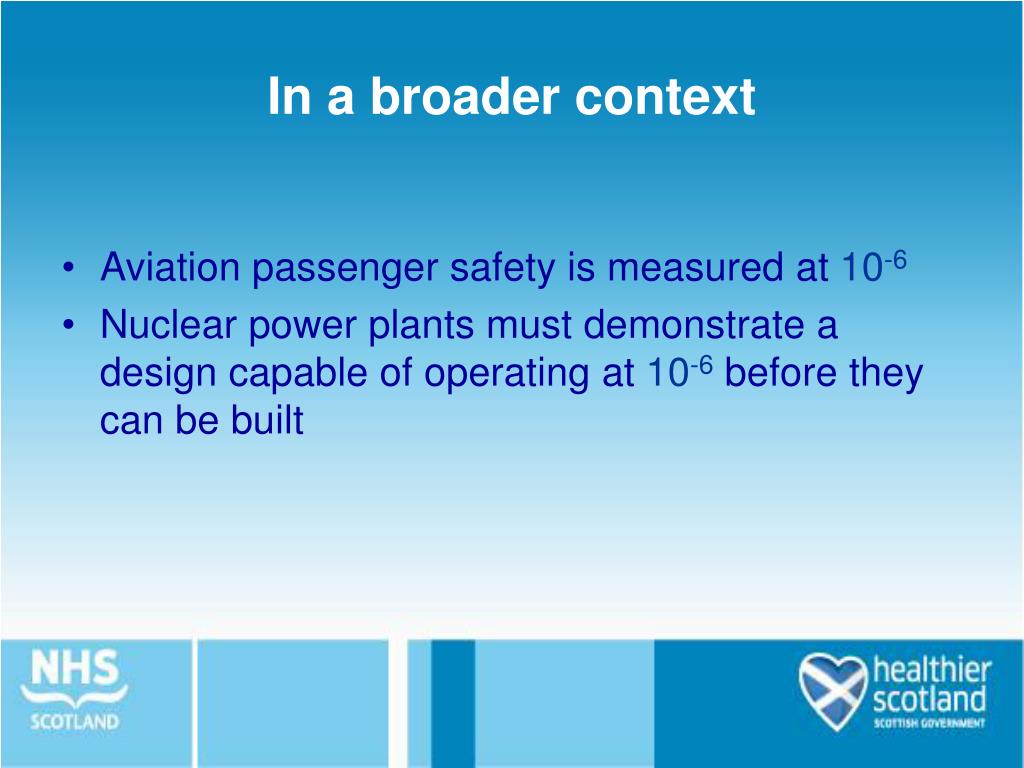 In a broader context

• Aviation passenger safety is measured at $10^{-6}$
• Nuclear power plants must demonstrate a design capable of operating at $10^{-6}$ before they can be built

NHS
SCOTLAND

healthier
scotland
SCOTTISH GOVERNMENT